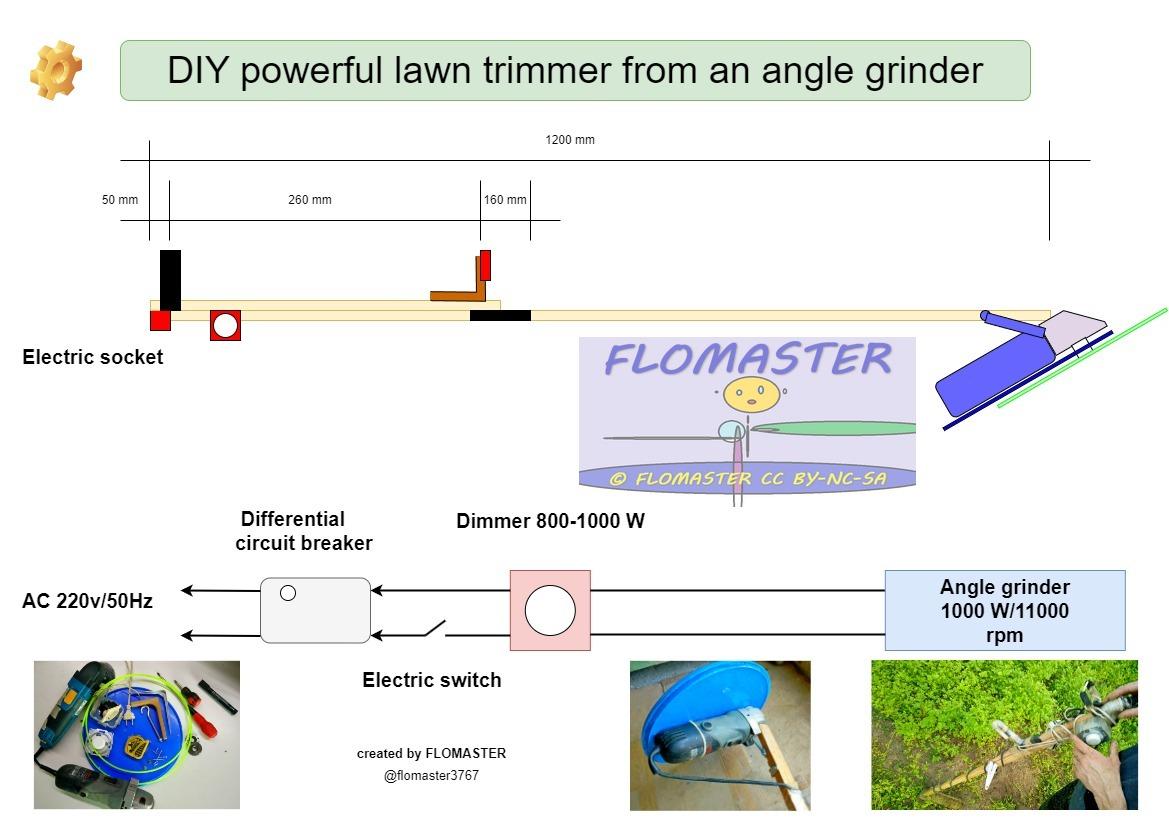 DIY powerful lawn trimmer from an angle grinder

1200 mm

50 mm

260 mm

160 mm

Electric socket

FLOMASTER

© FLOMASTER CC BY-NC-SA

Differential circuit breaker

Dimmer 800-1000 W

AC 220v/50Hz

Angle grinder 1000 W/11000 rpm

Electric switch

created by FLOMASTER
@flomaster3767